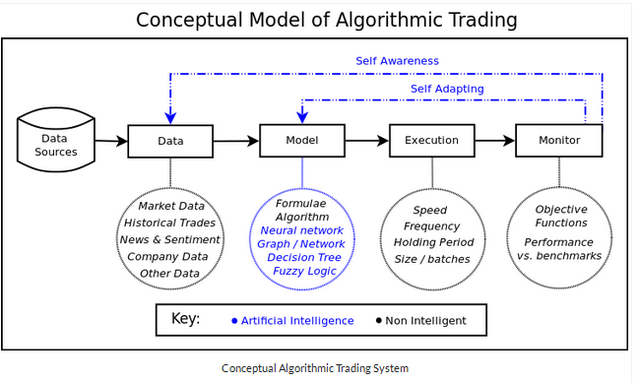 Conceptual Model of Algorithmic Trading

Self Awareness

Self Adapting

Data Sources

Data

Model

Execution

Monitor

Market Data
Historical Trades
News & Sentiment
Company Data
Other Data

Formulae
Algorithm
Neural network
Graph / Network
Decision Tree
Fuzzy Logic

Speed
Frequency
Holding Period
Size / batches

Objective Functions
Performance vs. benchmarks

Key: • Artificial Intelligence • Non Intelligent

Conceptual Algorithmic Trading System